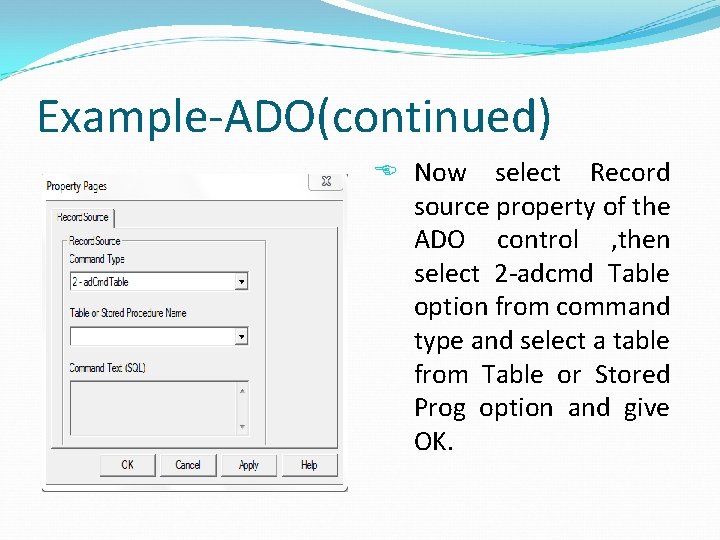 Example-ADO(continued)

Property Pages

RecordSource

RecordSource

Command Type

2 - adCmdTable

Table or Stored Procedure Name

Command Text (SQL)

OK

Cancel

Apply

Help

Now select Record source property of the ADO control ,then select 2-adcmd Table option from command type and select a table from Table or Stored Prog option and give OK.